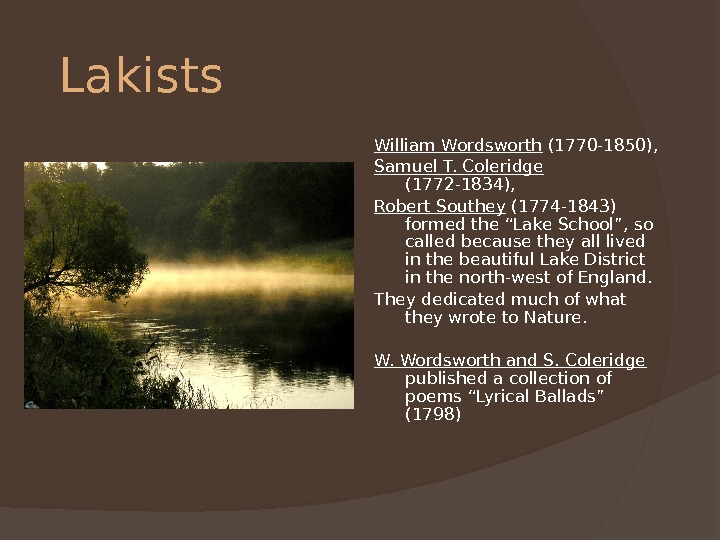 Lakists

William Wordsworth (1770-1850),

Samuel T. Coleridge (1772-1834),

Robert Southey (1774-1843) formed the “Lake School”, so called because they all lived in the beautiful Lake District in the north-west of England.

They dedicated much of what they wrote to Nature.

W. Wordsworth and S. Coleridge published a collection of poems “Lyrical Ballads” (1798)